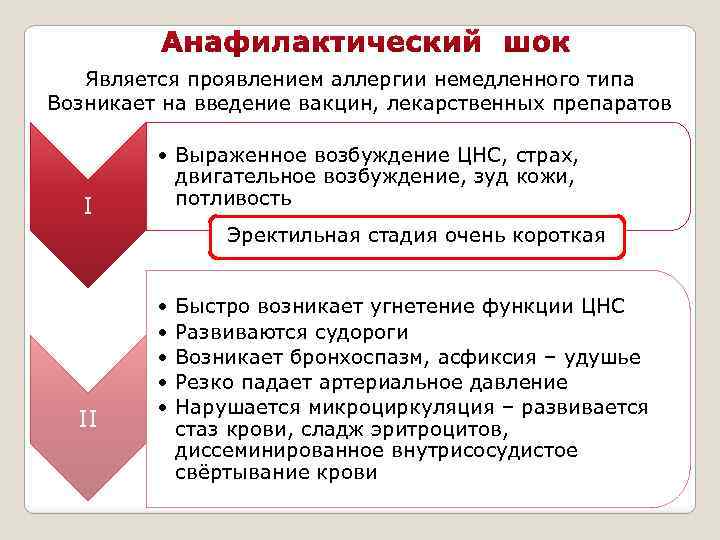 Анафилактический шок

Является проявлением аллергии немедленного типа
Возникает на введение вакцин, лекарственных препаратов

I

• Выраженное возбуждение ЦНС, страх, двигательное возбуждение, зуд кожи, потливость

Эректильная стадия очень короткая

II

• Быстро возникает угнетение функции ЦНС
• Развиваются судороги
• Возникает бронхоспазм, асфиксия – удушье
• Резко падает артериальное давление
• Нарушается микроциркуляция – развивается стаз крови, сладж эритроцитов, диссеминированное внутрисосудистое свёртывание крови